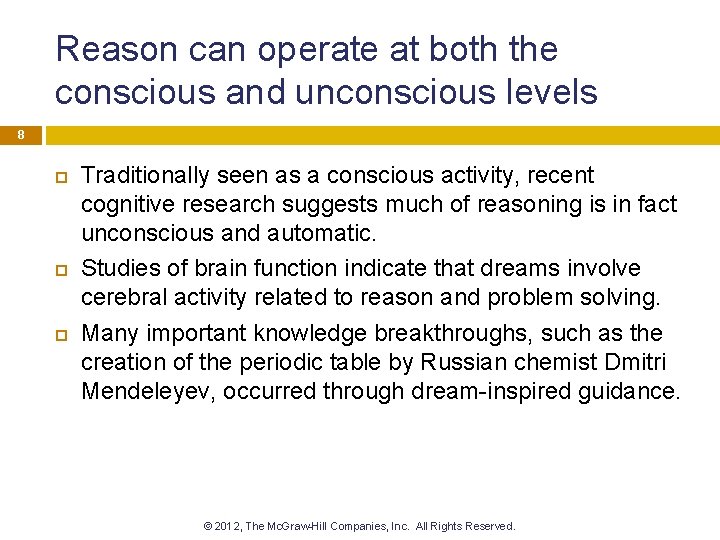 Reason can operate at both the conscious and unconscious levels

8

Traditionally seen as a conscious activity, recent cognitive research suggests much of reasoning is in fact unconscious and automatic.

Studies of brain function indicate that dreams involve cerebral activity related to reason and problem solving.

Many important knowledge breakthroughs, such as the creation of the periodic table by Russian chemist Dmitri Mendeleyev, occurred through dream-inspired guidance.

© 2012, The McGraw-Hill Companies, Inc. All Rights Reserved.